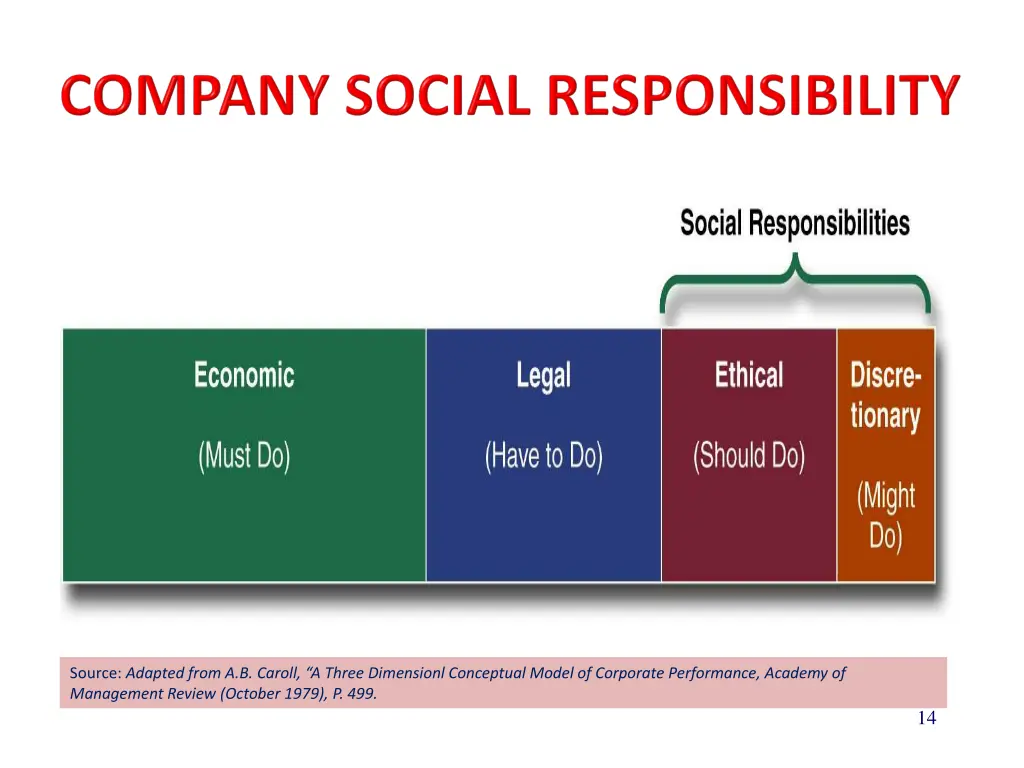 COMPANY SOCIAL RESPONSIBILITY

Social Responsibilities

Economic

(Must Do)

Legal

(Have to Do)

Ethical

(Should Do)

Discretionary

(Might Do)

Source: Adapted from A.B. Caroll, "A Three Dimensionl Conceptual Model of Corporate Performance, Academy of Management Review (October 1979), P. 499.

14